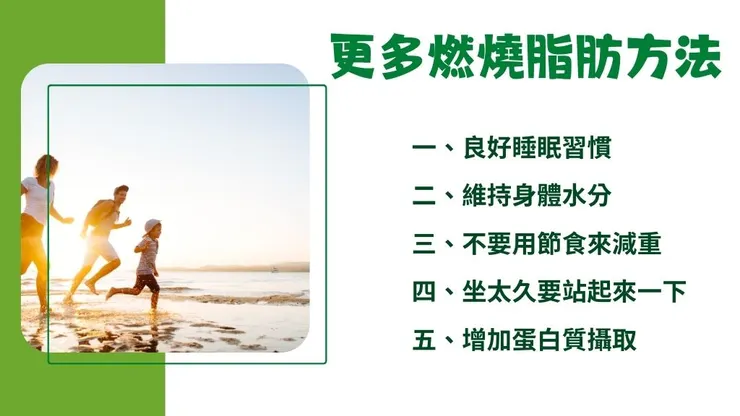 更多燃燒脂肪方法

一、良好睡眠習慣

二、維持身體水分

三、不要用節食來減重

四、坐太久要站起來一下

五、增加蛋白質攝取